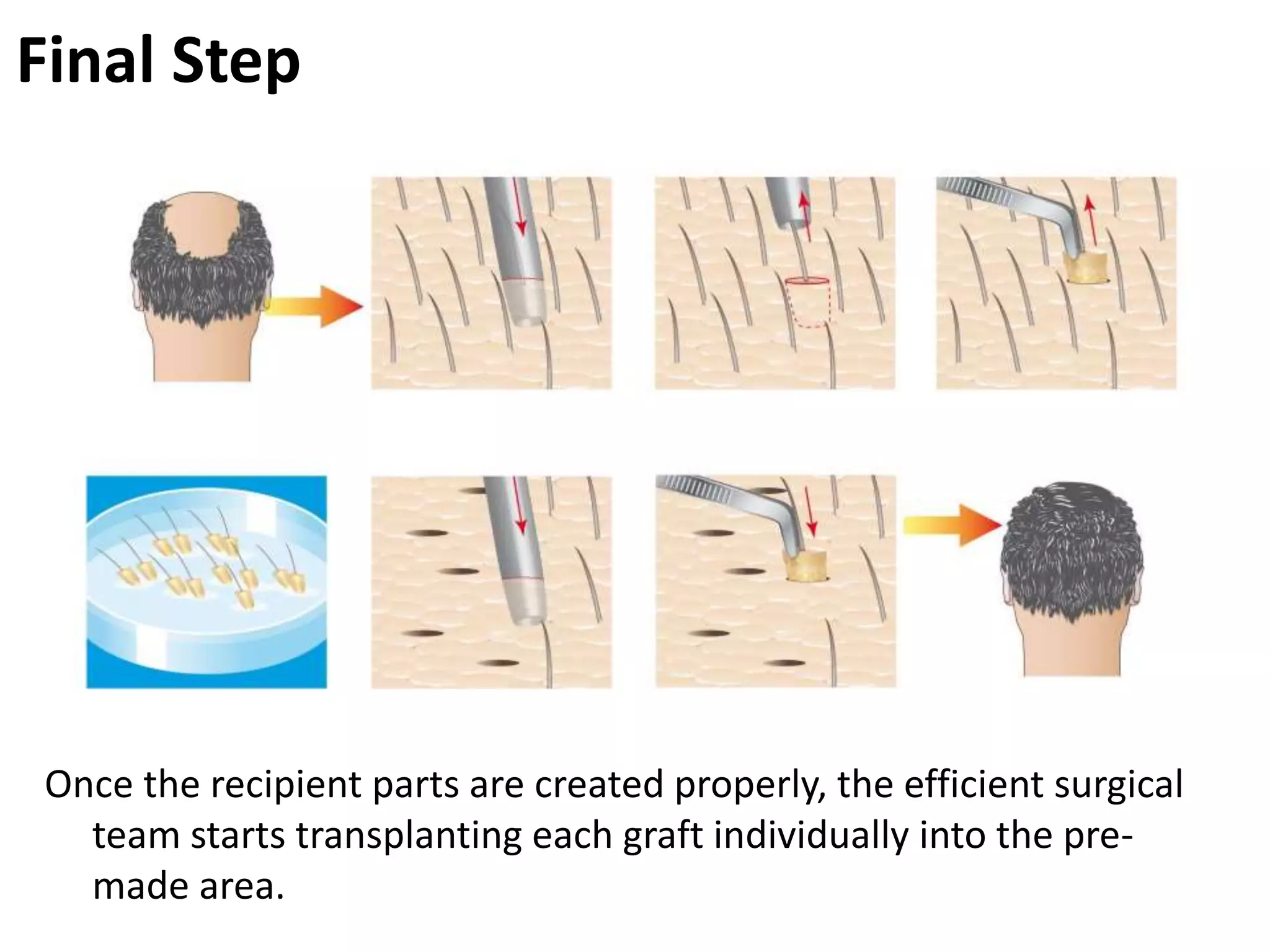 Final Step

Once the recipient parts are created properly, the efficient surgical team starts transplanting each graft individually into the pre-made area.